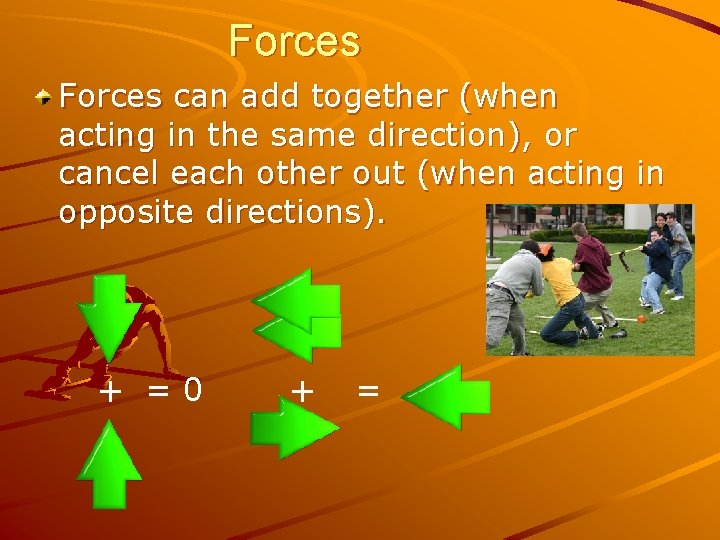 Forces

Forces can add together (when acting in the same direction), or cancel each other out (when acting in opposite directions).

+ = 0

+ =